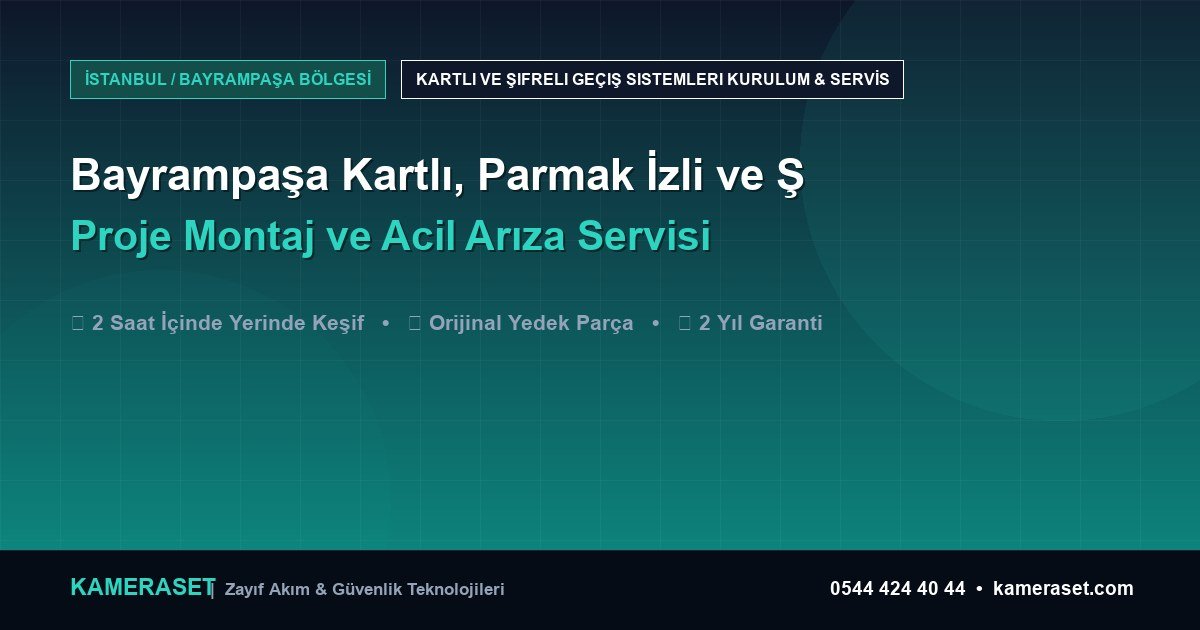 İSTANBUL / BAYRAMPAŞA BÖLGESİ

KARTLI VE ŞIFRELI GEÇIŞ SISTEMLERI KURULUM & SERVİS

Bayrampaşa Kartlı, Parmak İzli ve Ş

Proje Montaj ve Acil Arıza Servisi

2 Saat İçinde Yerinde Keşif • Orijinal Yedek Parça • 2 Yıl Garanti

KAMERASET | Zayıf Akım & Güvenlik Teknolojileri

0544 424 40 44 • kameraset.com